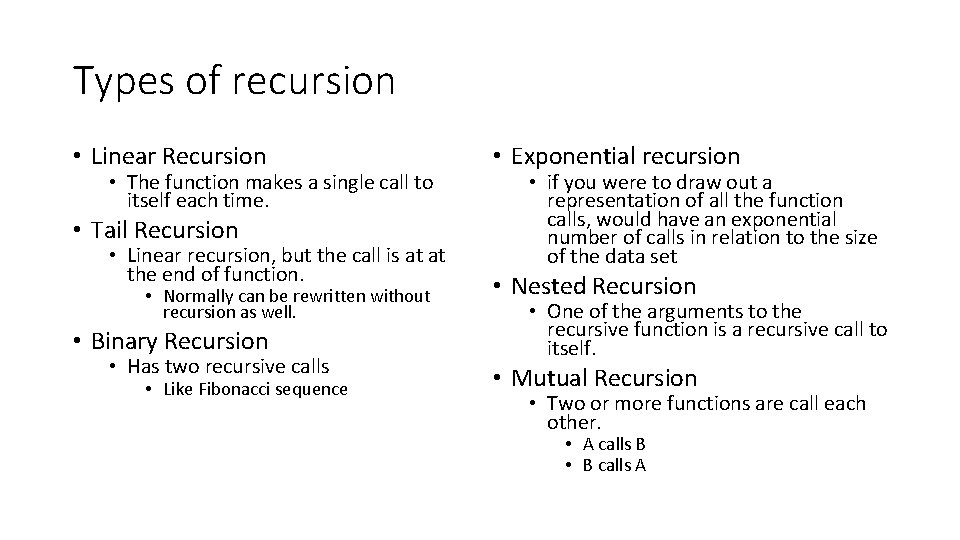 Types of recursion

• Linear Recursion
  • The function makes a single call to itself each time.
• Tail Recursion
  • Linear recursion, but the call is at at the end of function.
    • Normally can be rewritten without recursion as well.
• Binary Recursion
  • Has two recursive calls
    • Like Fibonacci sequence

• Exponential recursion
  • if you were to draw out a representation of all the function calls, would have an exponential number of calls in relation to the size of the data set
• Nested Recursion
  • One of the arguments to the recursive function is a recursive call to itself.
• Mutual Recursion
  • Two or more functions are call each other.
    • A calls B
    • B calls A